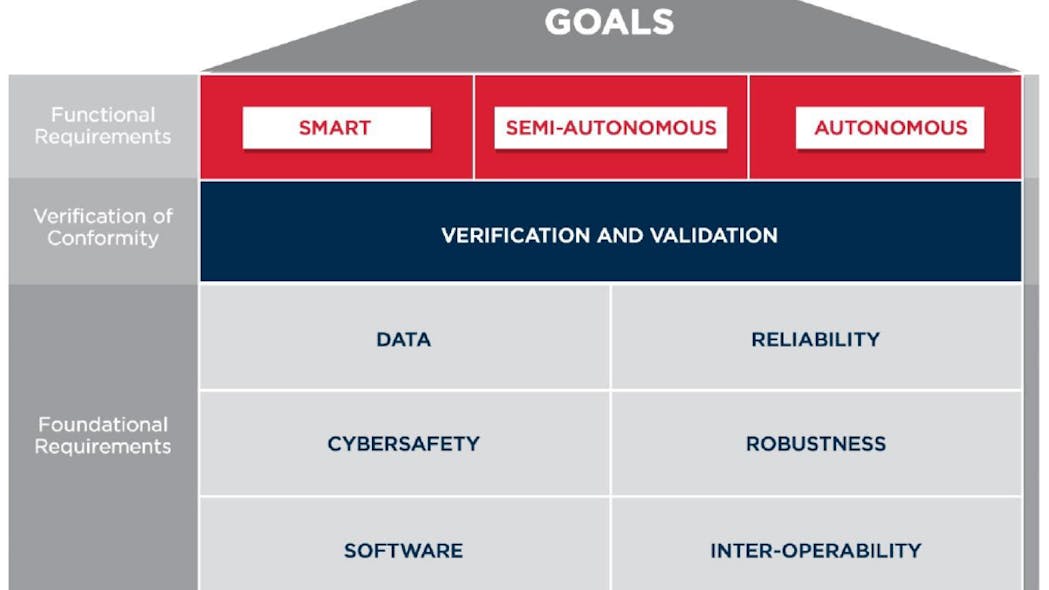 GOALS

Functional Requirements

SMART

SEMI-AUTONOMOUS

AUTONOMOUS

Verification of Conformity

VERIFICATION AND VALIDATION

Foundational Requirements

DATA

RELIABILITY

CYBERSAFETY

ROBUSTNESS

SOFTWARE

INTER-OPERABILITY